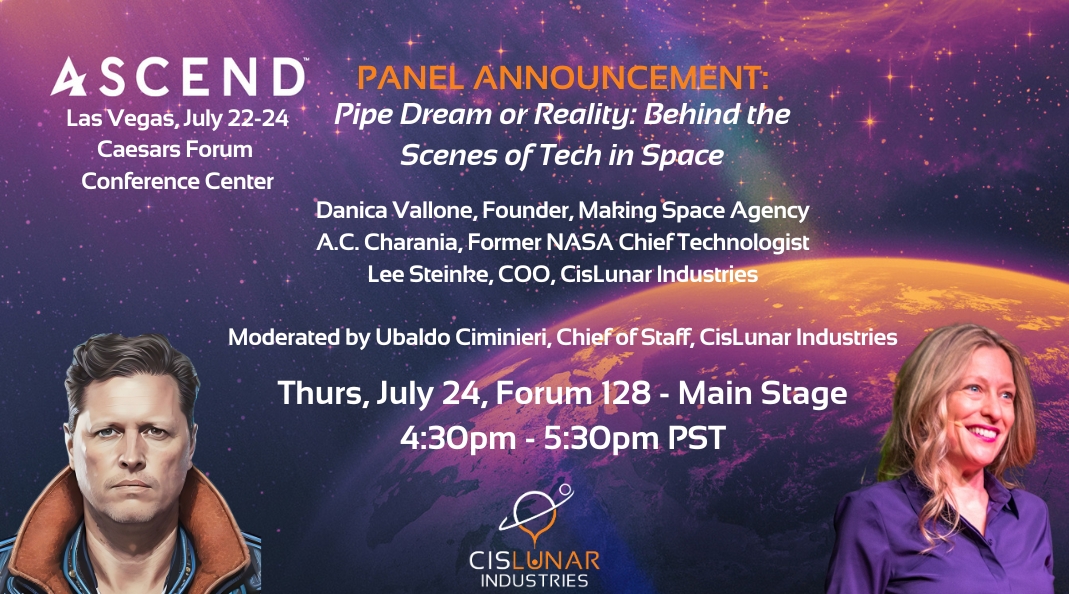 ASCEND™
Las Vegas, July 22-24
Caesars Forum
Conference Center

PANEL ANNOUNCEMENT:
Pipe Dream or Reality: Behind the Scenes of Tech in Space

Danica Vallone, Founder, Making Space Agency
A.C. Charania, Former NASA Chief Technologist
Lee Steinke, COO, CisLunar Industries

Moderated by Ubaldo Ciminieri, Chief of Staff, CisLunar Industries

Thurs, July 24, Forum 128 - Main Stage
4:30pm - 5:30pm PST

CISLUNAR
INDUSTRIES